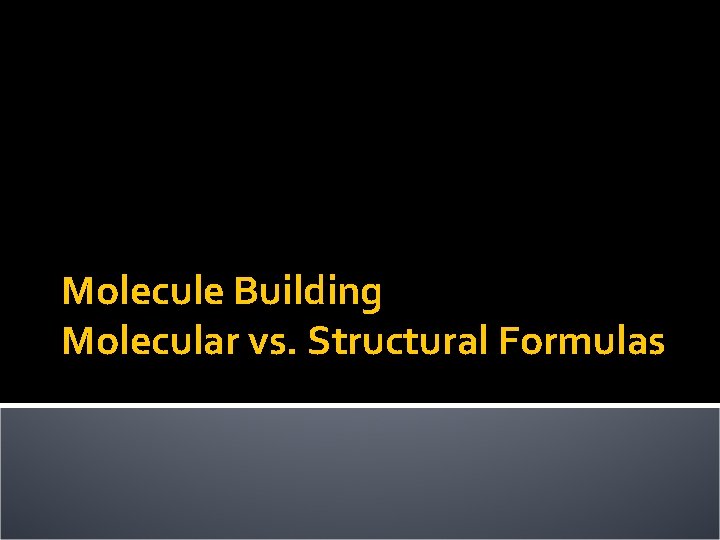 Molecule Building
Molecular vs. Structural Formulas